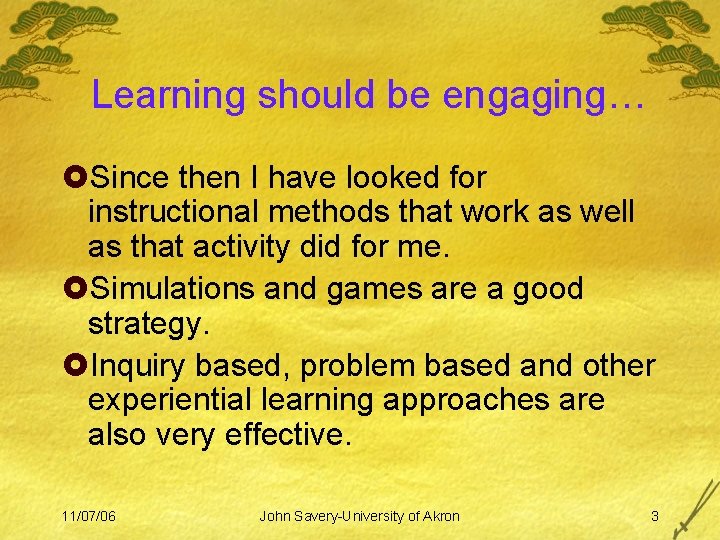 Learning should be engaging…

Since then I have looked for instructional methods that work as well as that activity did for me.

Simulations and games are a good strategy.

Inquiry based, problem based and other experiential learning approaches are also very effective.

11/07/06 John Savery-University of Akron 3